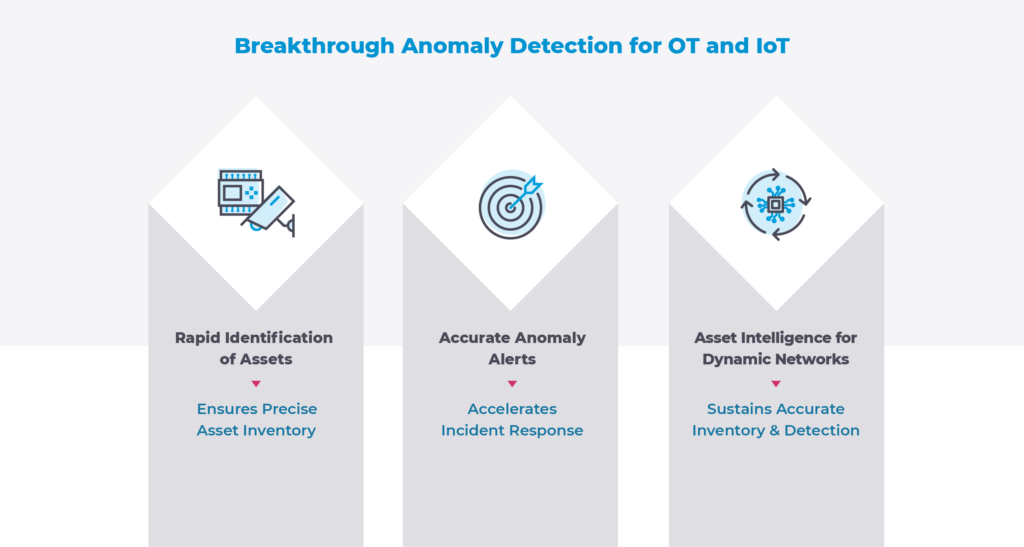 Breakthrough Anomaly Detection for OT and IoT

Rapid Identification of Assets

Ensures Precise Asset Inventory

Accurate Anomaly Alerts

Accelerates Incident Response

Asset Intelligence for Dynamic Networks

Sustains Accurate Inventory & Detection